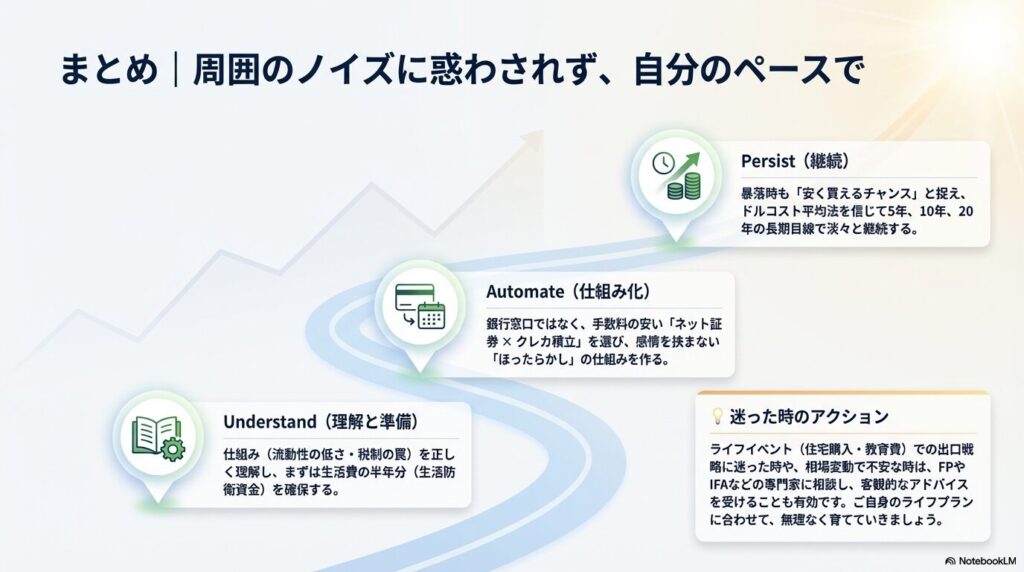 まとめ｜周囲のノイズに惑わされず、自分のペースで

Persist（継続）

暴落時も「安く買えるチャンス」と捉え、ドルコスト平均法を信じて5年、10年、20年の長期目線で淡々と継続する。

Automate（仕組み化）

銀行窓口ではなく、手数料の安い「ネット証券 × クレカ積立」を選び、感情を挟まない「ほったらかし」の仕組みを作る。

Understand（理解と準備）

仕組み（流動性の低さ・税制の罠）を正しく理解し、まずは生活費の半年分（生活防衛資金）を確保する。

迷った時のアクション

ライフイベント（住宅購入・教育費）での出口戦略に迷った時や、相場変動で不安な時は、FPやIFAなどの専門家に相談し、客観的なアドバイスを受けることも有効です。ご自身のライフプランに合わせて、無理なく育てていきましょう。

NotebookLM